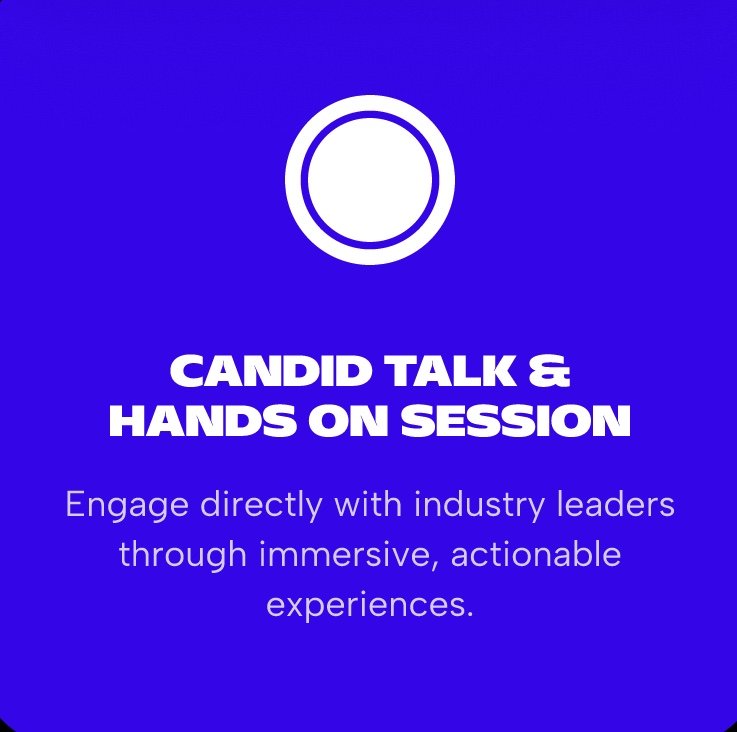 CANDID TALK &
HANDS ON SESSION

Engage directly with industry leaders through immersive, actionable experiences.